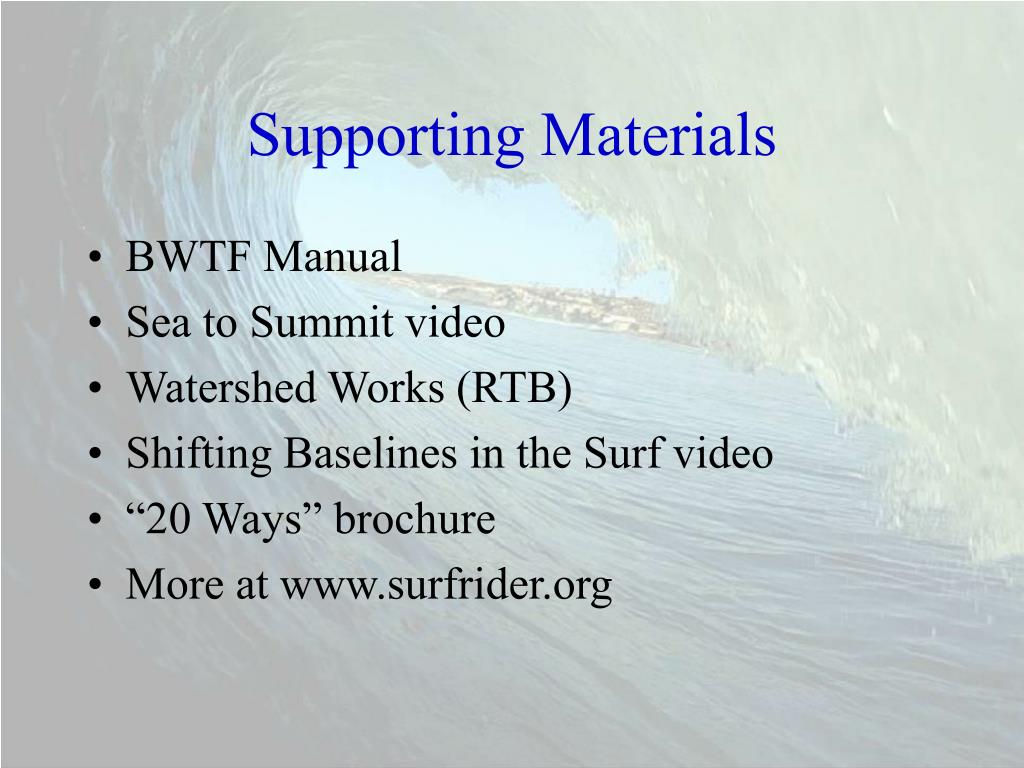 Supporting Materials

• BWTF Manual
• Sea to Summit video
• Watershed Works (RTB)
• Shifting Baselines in the Surf video
• “20 Ways” brochure
• More at www.surfrider.org